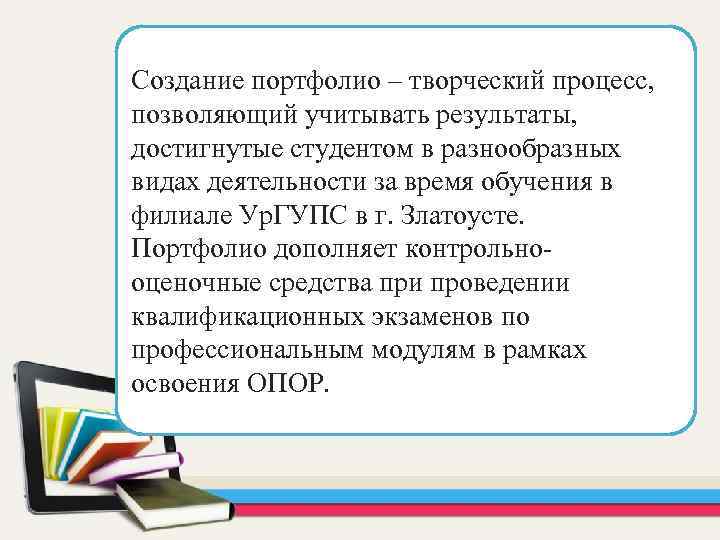 Создание портфолио – творческий процесс, позволяющий учитывать результаты, достигнутые студентом в разнообразных видах деятельности за время обучения в филиале УрГУПС в г. Златоусте. Портфолио дополняет контрольно-оценочные средства при проведении квалификационных экзаменов по профессиональным модулям в рамках освоения ОПОР.